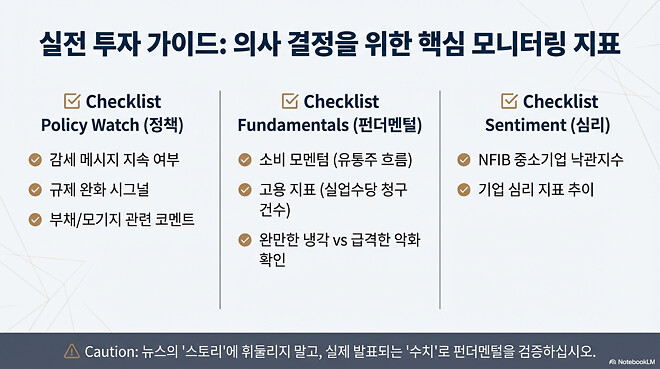 실전 투자 가이드: 의사 결정을 위한 핵심 모니터링 지표

Checklist
Policy Watch (정책)

감세 메시지 지속 여부

규제 완화 시그널

부채/모기지 관련 코멘트

Checklist
Fundamentals (펀더멘털)

소비 모멘텀 (유통주 흐름)

고용 지표 (실업수당 청구 건수)

완만한 냉각 vs 급격한 악화 확인

Checklist
Sentiment (심리)

NFIB 중소기업 낙관지수

기업 심리 지표 추이

Caution: 뉴스의 '스토리'에 휘둘리지 말고, 실제 발표되는 '수치'로 펀더멘털을 검증하십시오.

NotebookLM